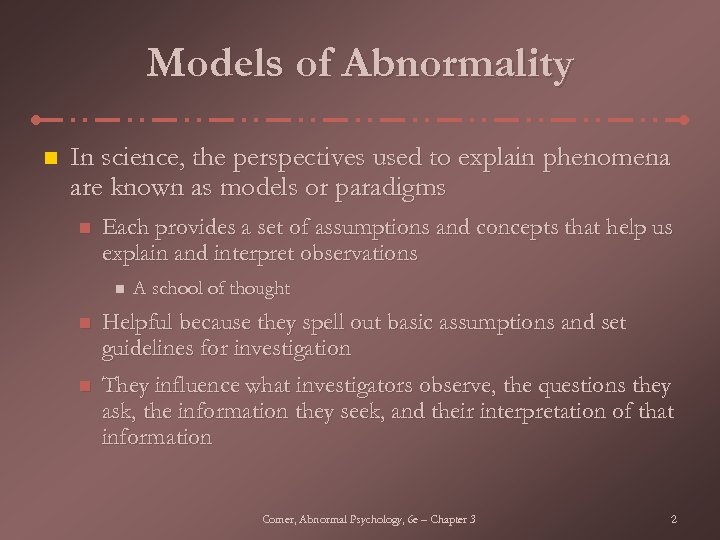 Models of Abnormality

In science, the perspectives used to explain phenomena are known as models or paradigms

Each provides a set of assumptions and concepts that help us explain and interpret observations

A school of thought

Helpful because they spell out basic assumptions and set guidelines for investigation

They influence what investigators observe, the questions they ask, the information they seek, and their interpretation of that information

Comer, Abnormal Psychology, 6e – Chapter 3

2